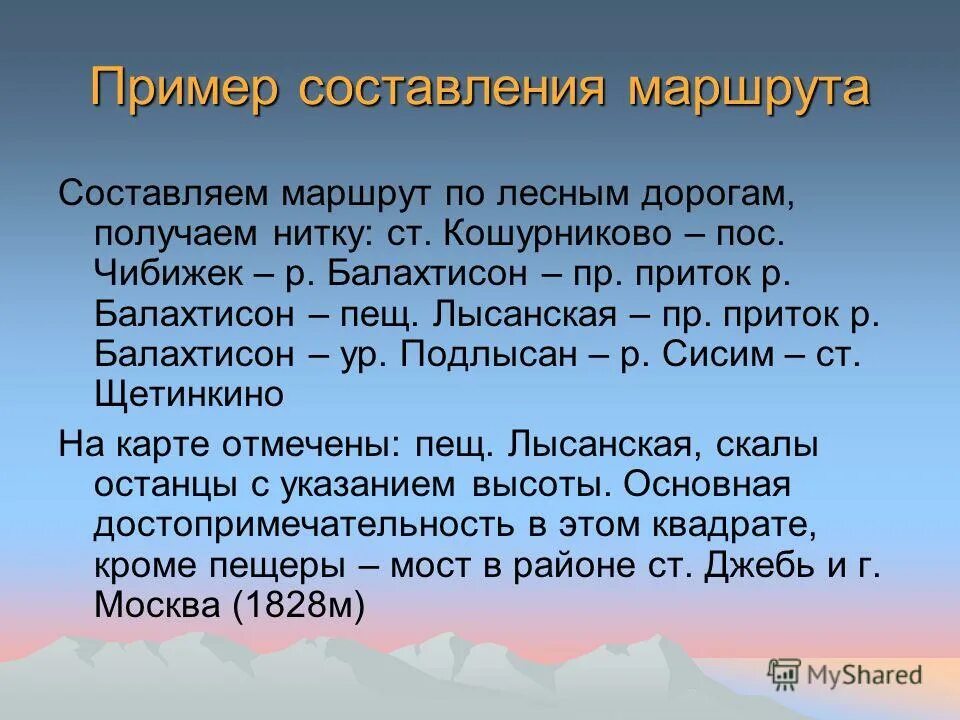 Пример составления маршрута

Составляем маршрут по лесным дорогам, получаем нитку: ст. Кошурниково – пос. Чибижек – р. Балахтисон – пр. приток р. Балахтисон – пещ. Лысанская – пр. приток р. Балахтисон – ур. Подлысан – р. Сисим – ст. Щетинкино

На карте отмечены: пещ. Лысанская, скалы останцы с указанием высоты. Основная достопримечательность в этом квадрате, кроме пещеры – мост в районе ст. Джебь и г. Москва (1828м)

MyShared